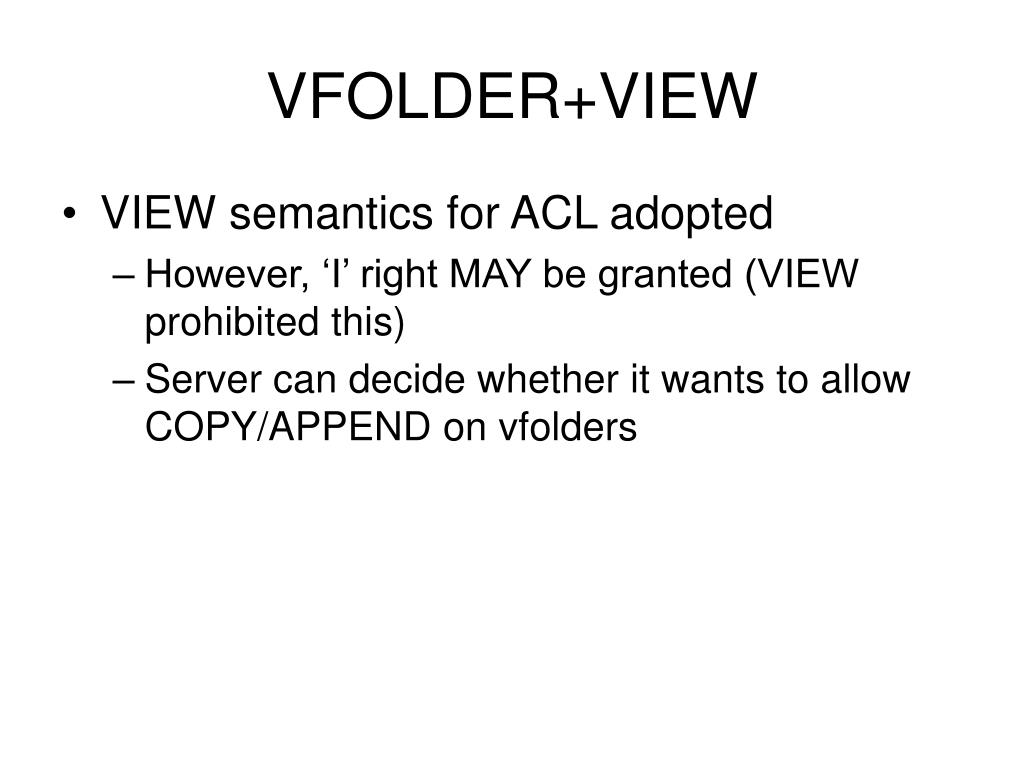 VFOLDER+VIEW

• VIEW semantics for ACL adopted
– However, ‘I’ right MAY be granted (VIEW prohibited this)
– Server can decide whether it wants to allow COPY/APPEND on vfolders